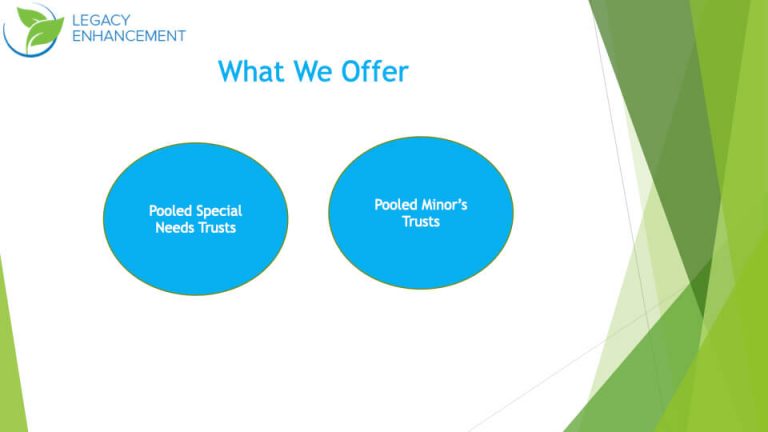 LEGACY ENHANCEMENT

What We Offer

Pooled Special Needs Trusts

Pooled Minor's Trusts